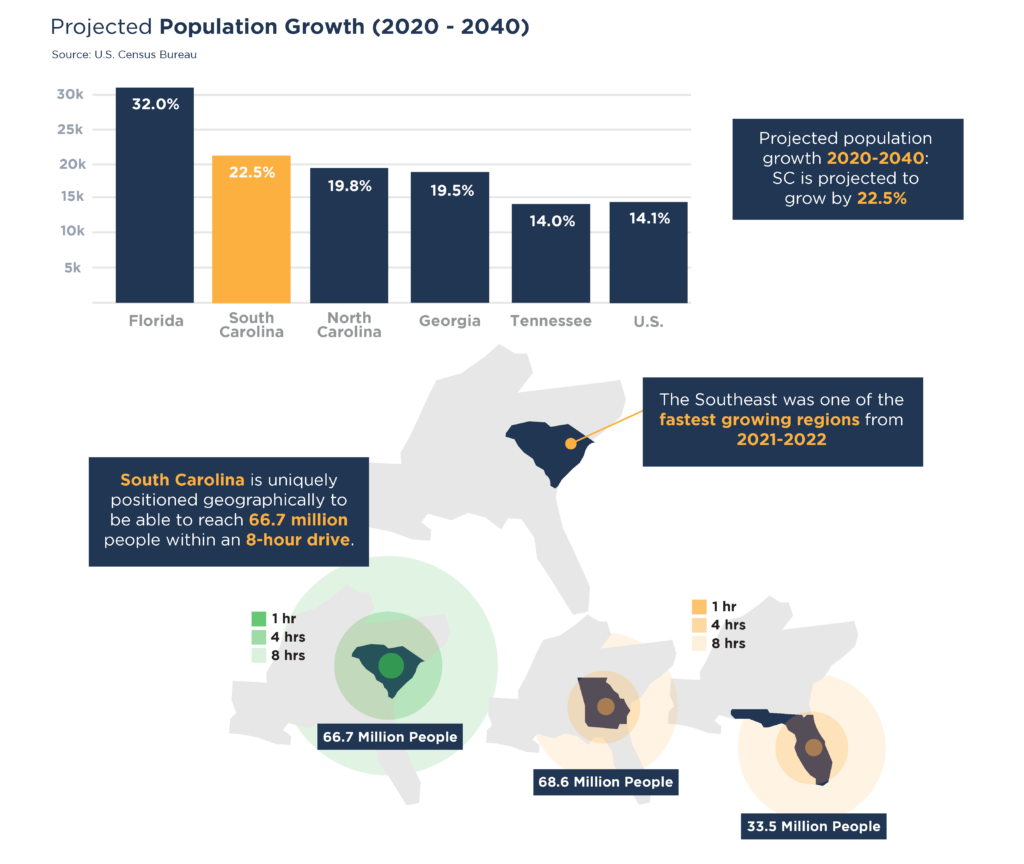 Projected **Population Growth (2020 - 2040)**

Source: U.S. Census Bureau

30k
25k
20k
15k
10k
5k

32.0%
22.5%
19.8%
19.5%
14.0%
14.1%

Florida
South Carolina
North Carolina
Georgia
Tennessee
U.S.

Projected population growth **2020-2040**: SC is projected to grow by **22.5%**

The Southeast was one of the **fastest growing regions** from **2021-2022**

**South Carolina** is uniquely positioned geographically to be able to reach **66.7 million** people within an **8-hour drive**.

1 hr
4 hrs
8 hrs

66.7 Million People

1 hr
4 hrs
8 hrs

68.6 Million People

33.5 Million People